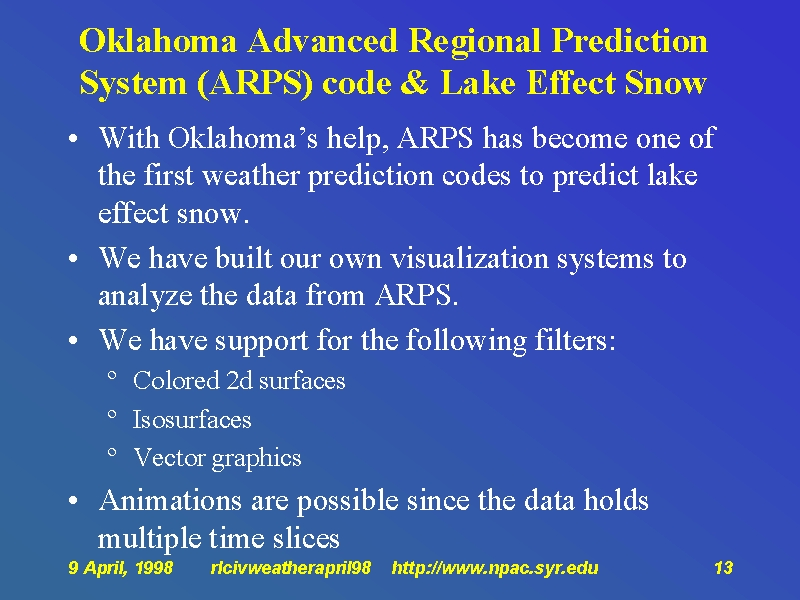 Oklahoma Advanced Regional Prediction System (ARPS) code & Lake Effect Snow

• With Oklahoma's help, ARPS has become one of the first weather prediction codes to predict lake effect snow.
• We have built our own visualization systems to analyze the data from ARPS.
• We have support for the following filters:
° Colored 2d surfaces
° Isosurfaces
° Vector graphics
• Animations are possible since the data holds multiple time slices

9 April, 1998 rlcivweatherapril98 http://www.npac.syr.edu 13